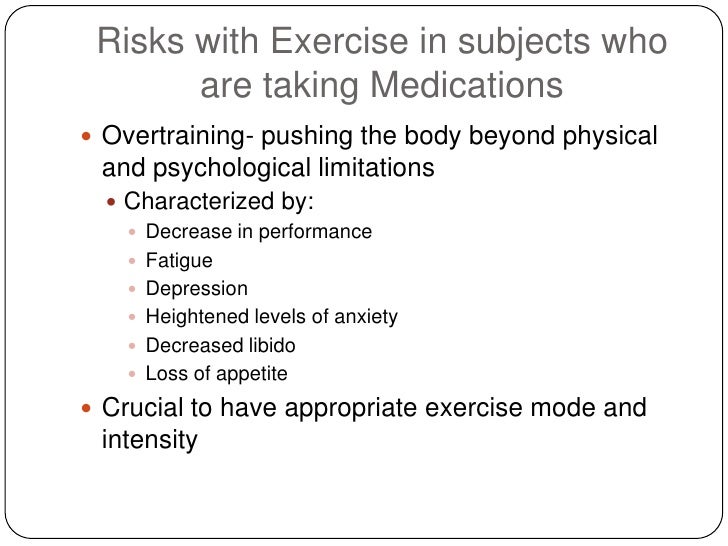 Risks with Exercise in subjects who are taking Medications

- Overtraining- pushing the body beyond physical and psychological limitations
  - Characterized by:
    - Decrease in performance
    - Fatigue
    - Depression
    - Heightened levels of anxiety
    - Decreased libido
    - Loss of appetite
- Crucial to have appropriate exercise mode and intensity